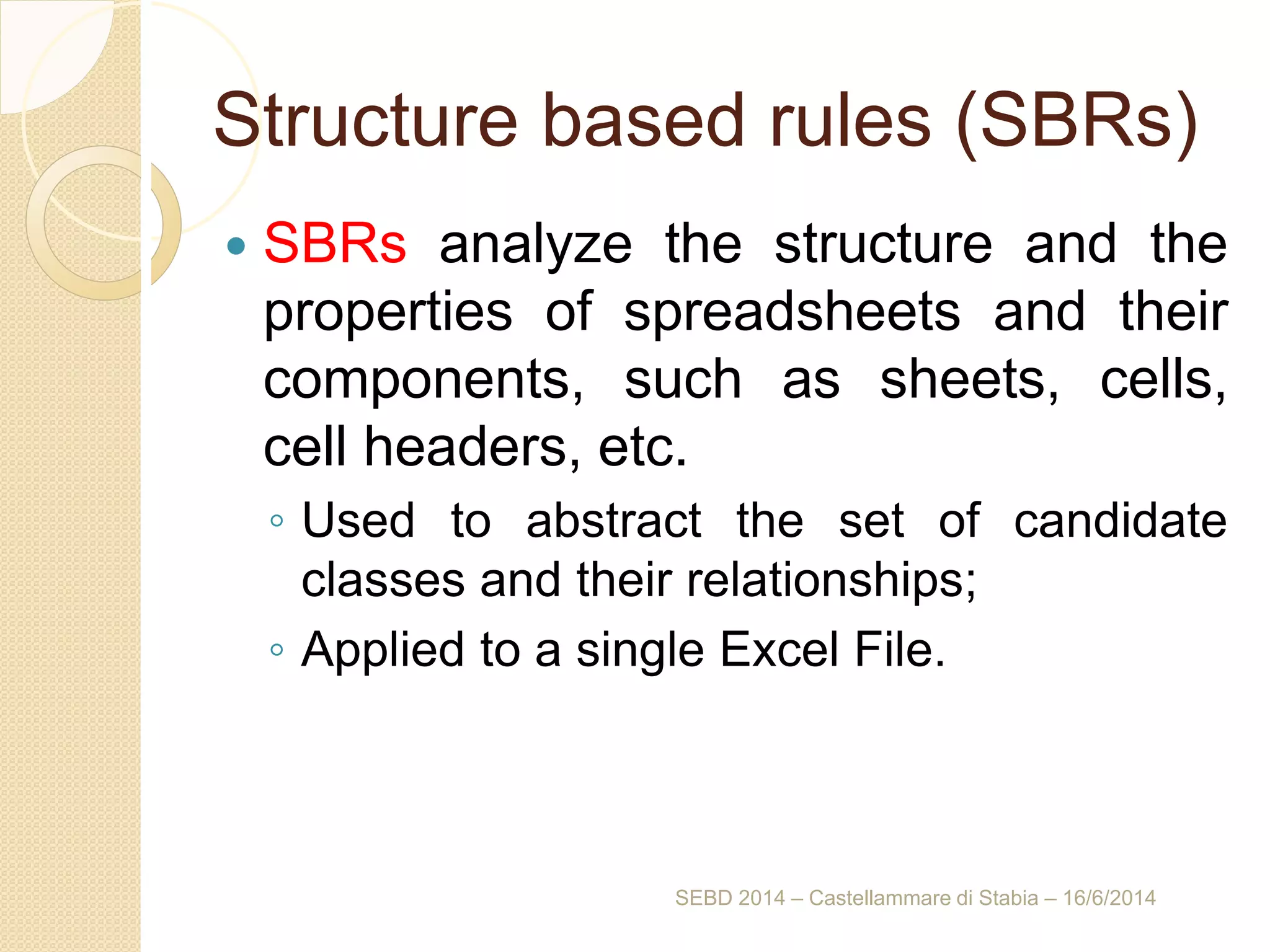 Structure based rules (SBRs)

• SBRs analyze the structure and the properties of spreadsheets and their components, such as sheets, cells, cell headers, etc.

◦ Used to abstract the set of candidate classes and their relationships;

◦ Applied to a single Excel File.

SEBD 2014 – Castellammare di Stabia – 16/6/2014